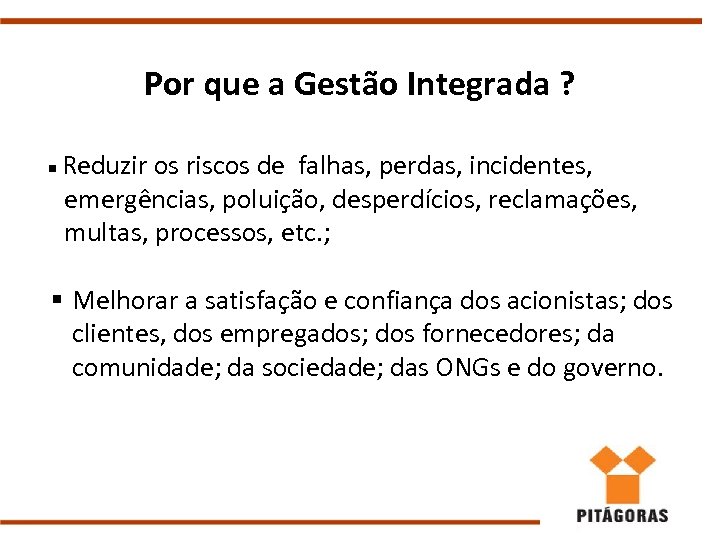 Por que a Gestão Integrada ?

▪ Reduzir os riscos de falhas, perdas, incidentes, emergências, poluição, desperdícios, reclamações, multas, processos, etc.;

▪ Melhorar a satisfação e confiança dos acionistas; dos clientes, dos empregados; dos fornecedores; da comunidade; da sociedade; das ONGs e do governo.

PITÁGORAS